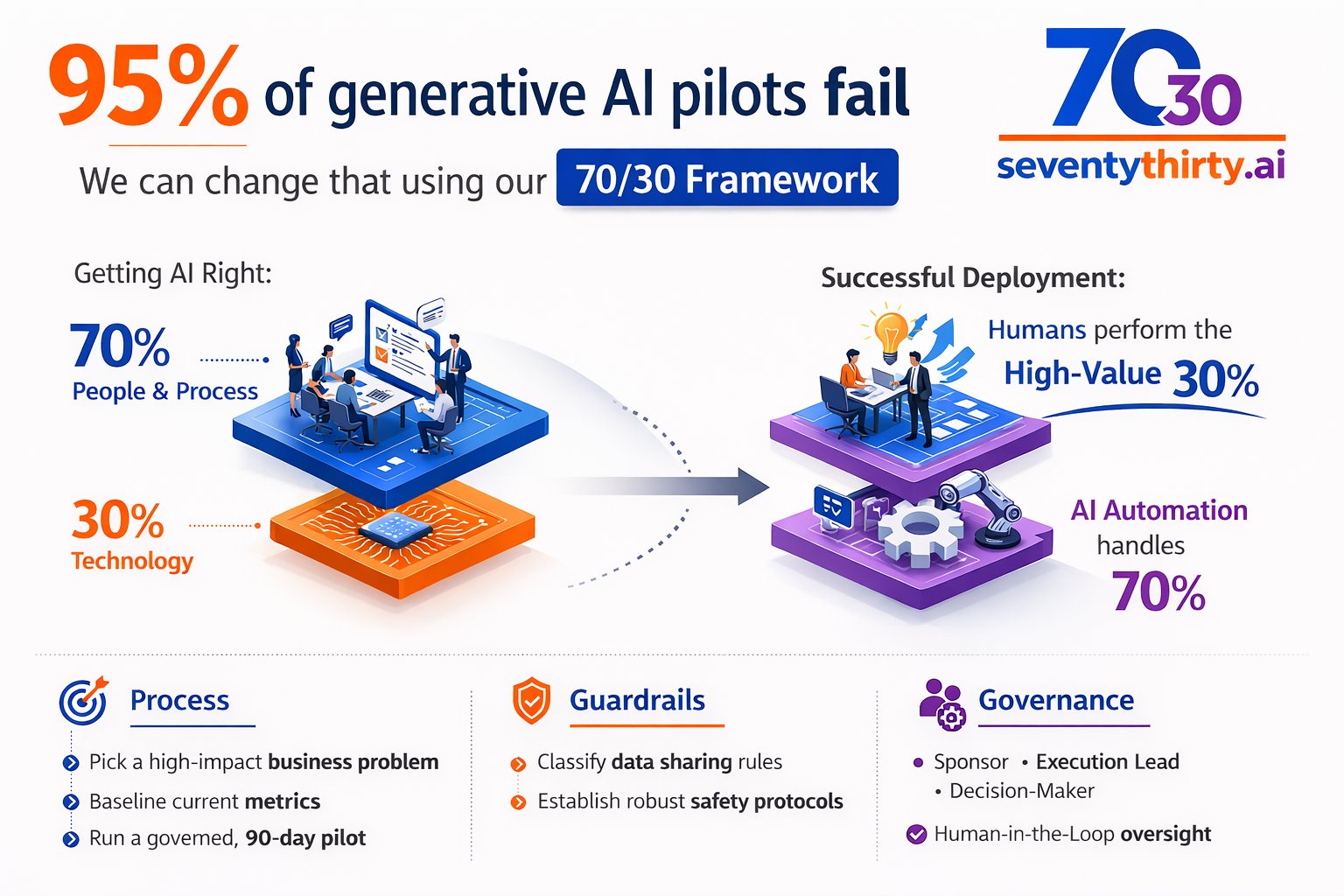 95% of generative AI pilots fail

We can change that using our 70/30 Framework

70 30
seventythirty.ai

Getting AI Right:

70%
People & Process

30%
Technology

Successful Deployment:

Humans perform the High-Value 30%

AI Automation handles 70%

Process
Pick a high-impact business problem
Baseline current metrics
Run a govemed, 90-day pilot

Guardrails
Classify data sharing rules
Establish robust safety protocols

Governance
• Sponsor • Execution Lead
• Decision-Maker
Human-in-the-Loop oversight